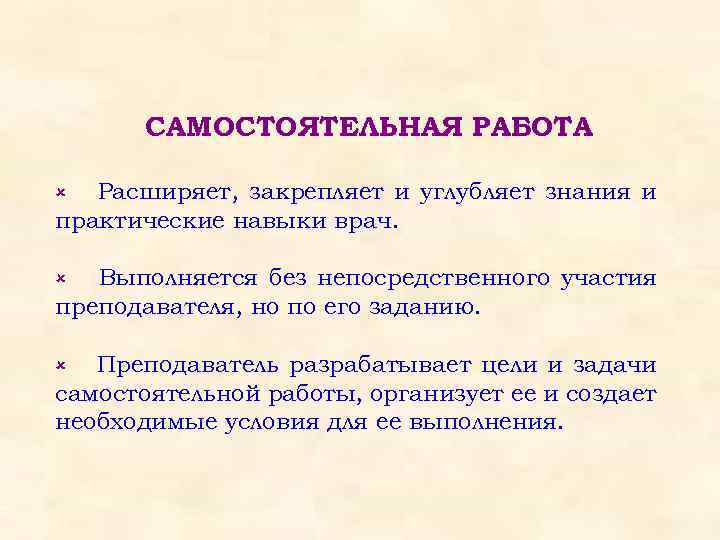 САМОСТОЯТЕЛЬНАЯ РАБОТА

Расширяет, закрепляет и углубляет знания и практические навыки врач.

Выполняется без непосредственного участия преподавателя, но по его заданию.

Преподаватель разрабатывает цели и задачи самостоятельной работы, организует ее и создает необходимые условия для ее выполнения.